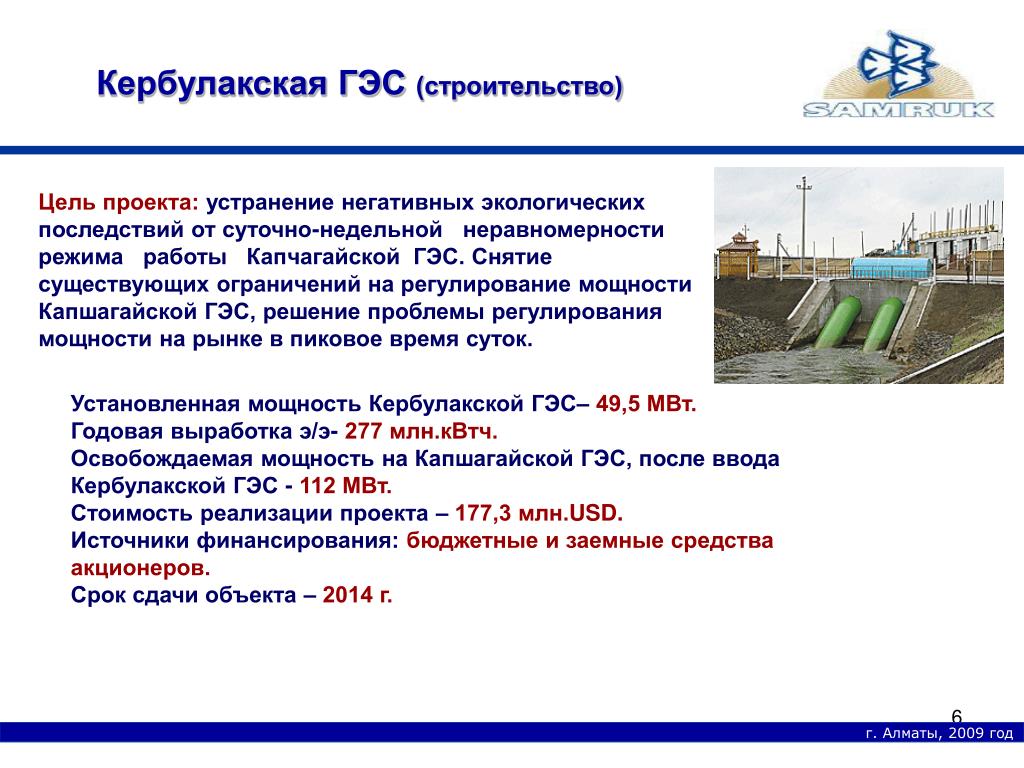 Кербулакская ГЭС (строительство)

SAMRUK

Цель проекта: устранение негативных экологических последствий от суточно-недельной неравномерности режима работы Капчагайской ГЭС. Снятие существующих ограничений на регулирование мощности Капшагайской ГЭС, решение проблемы регулирования мощности на рынке в пиковое время суток.

Установленная мощность Кербулакской ГЭС– 49,5 МВт.
Годовая выработка э/э- 277 млн.кВтч.
Освобождаемая мощность на Капшагайской ГЭС, после ввода Кербулакской ГЭС - 112 МВт.
Стоимость реализации проекта – 177,3 млн.USD.
Источники финансирования: бюджетные и заемные средства акционеров.
Срок сдачи объекта – 2014 г.

6

г. Алматы, 2009 год